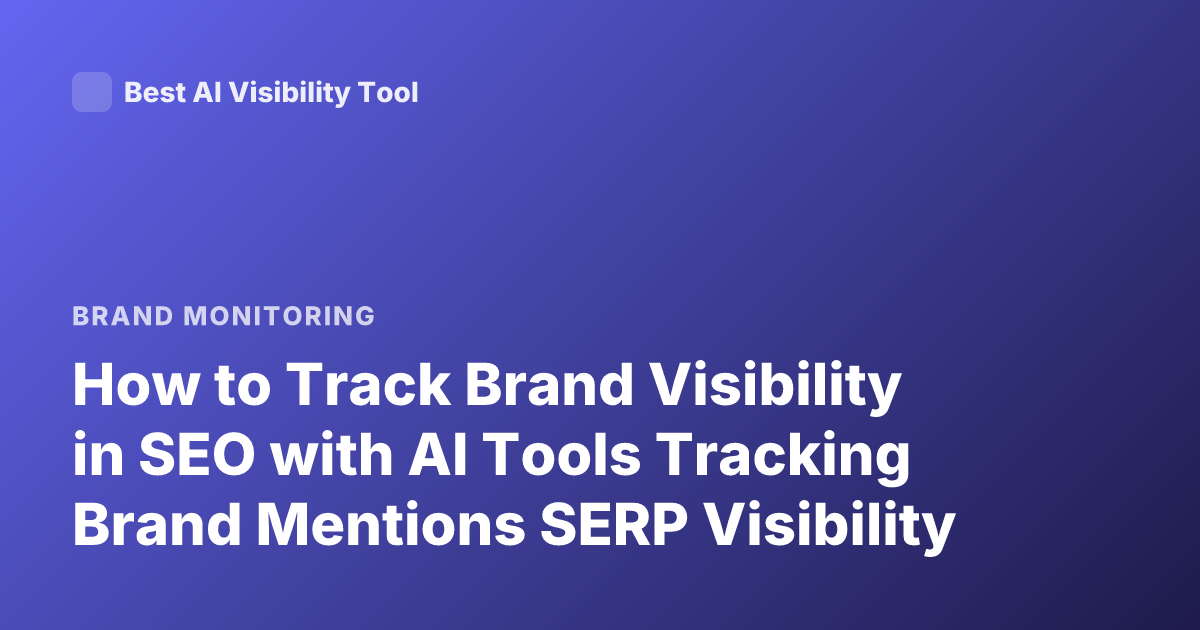 Best AI Visibility Tool

BRAND MONITORING

How to Track Brand Visibility in SEO with AI Tools Tracking Brand Mentions SERP Visibility